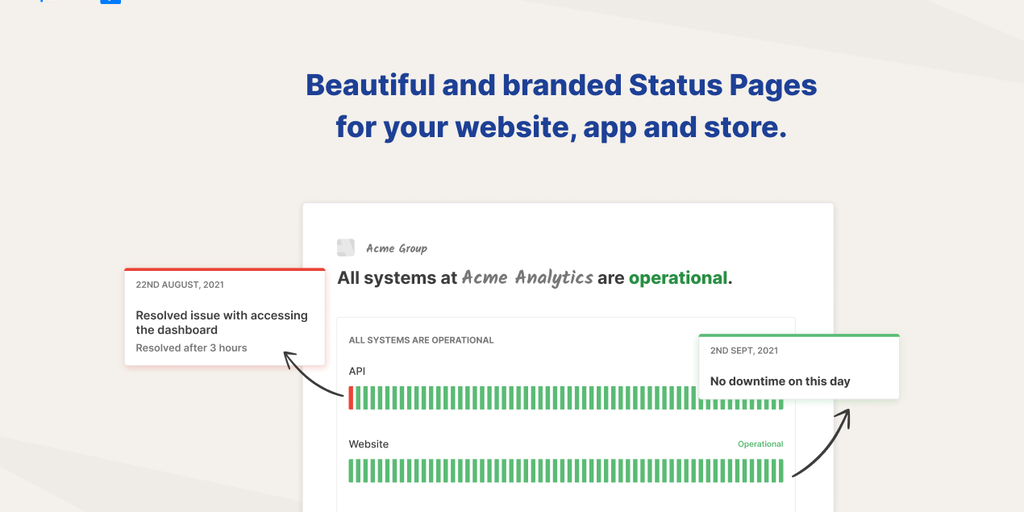 Beautiful and branded Status Pages for your website, app and store.

Acme Group

All systems at Acme Analytics are operational.

22ND AUGUST, 2021

Resolved issue with accessing the dashboard

Resolved after 3 hours

ALL SYSTEMS ARE OPERATIONAL

API

2ND SEPT, 2021

No downtime on this day

Website

Operational